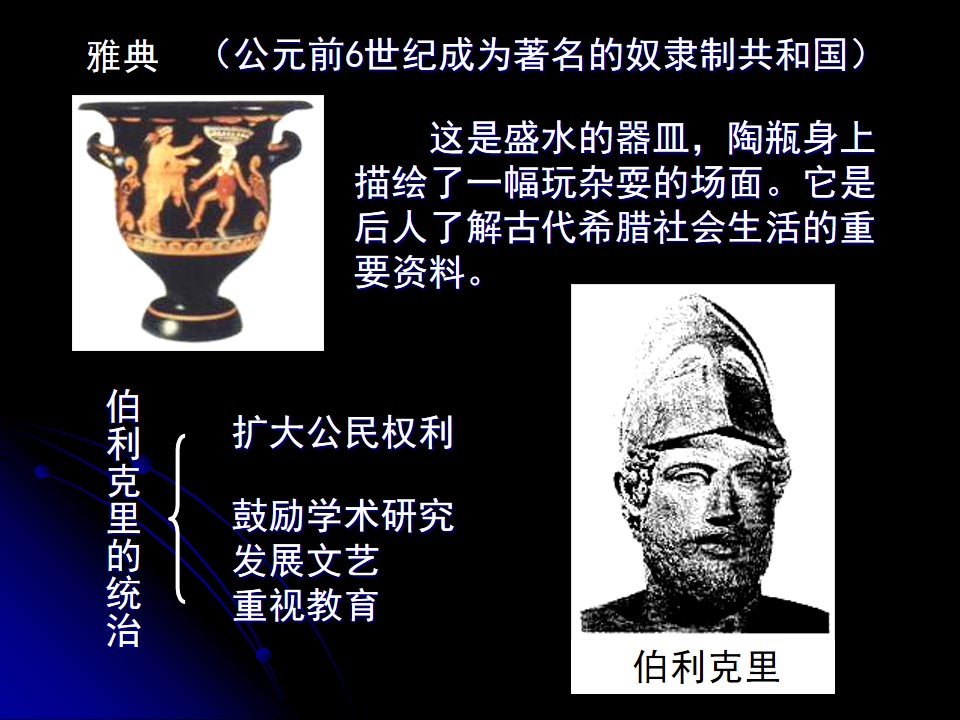 雅典　（公元前6世纪成为著名的奴隶制共和国）

这是盛水的器皿，陶瓶身上描绘了一幅玩杂耍的场面。它是后人了解古代希腊社会生活的重要资料。

伯利克里的统治

扩大公民权利

鼓励学术研究
发展文艺
重视教育

伯利克里